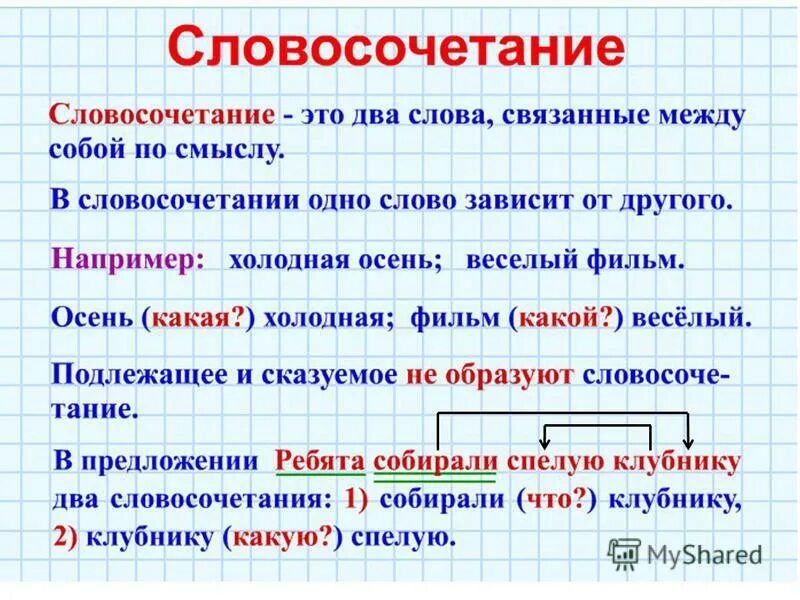 Словосочетание

Словосочетание - это два слова, связанные между собой по смыслу.

В словосочетании одно слово зависит от другого.

Например: холодная осень; веселый фильм.

Осень (какая?) холодная; фильм (какой?) весёлый.

Подлежащее и сказуемое не образуют словосочетание.

В предложении Ребята собирали спелую клубнику два словосочетания: 1) собирали (что?) клубнику, 2) клубнику (какую?) спелую.

MyShared